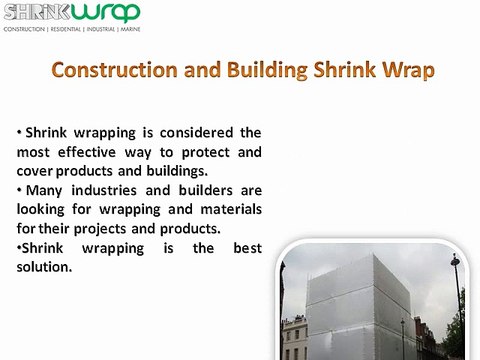 SHRINKwrap
CONSTRUCTION | RESIDENTIAL | INDUSTRIAL | MARINE

Construction and Building Shrink Wrap

• Shrink wrapping is considered the most effective way to protect and cover products and buildings.
• Many industries and builders are looking for wrapping and materials for their projects and products.
•Shrink wrapping is the best solution.